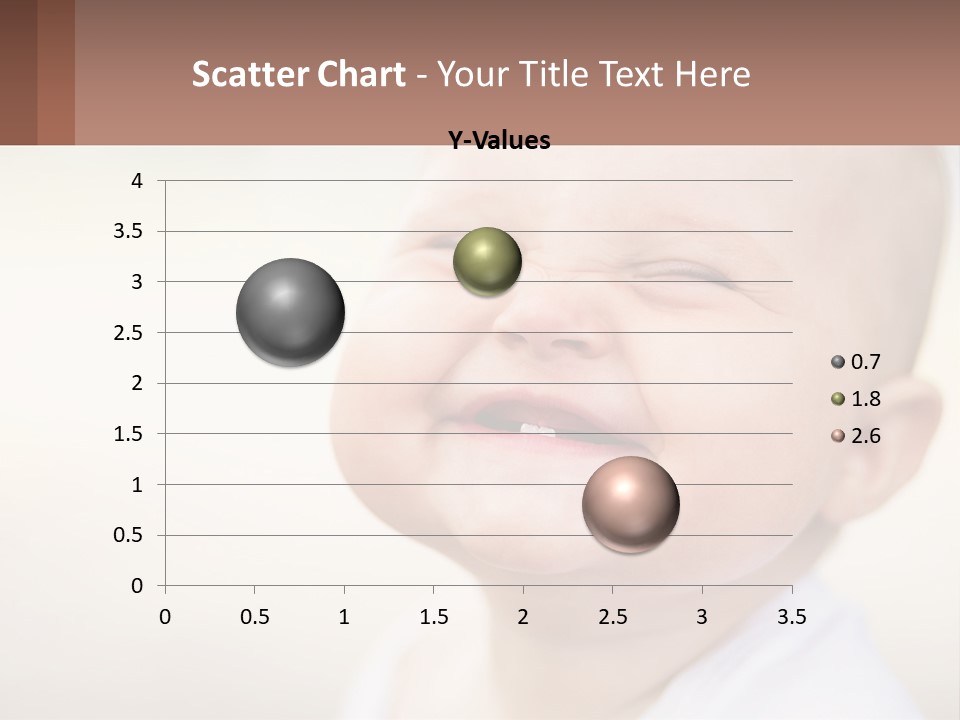 Scatter Chart - Your Title Text Here

Y-Values

4
3.5
3
2.5
2
1.5
1
0.5
0

0 0.5 1 1.5 2 2.5 3 3.5

0.7
1.8
2.6